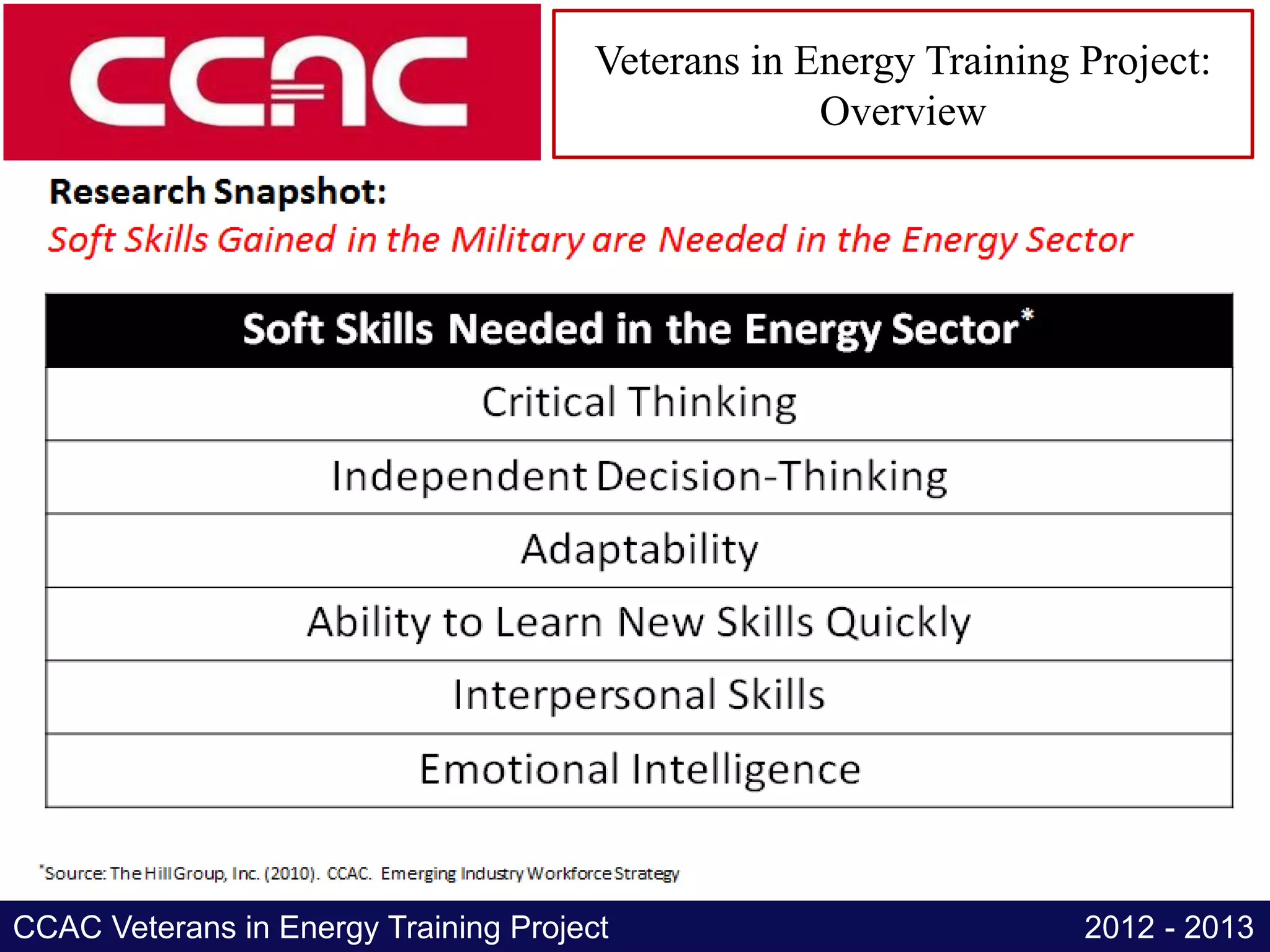 CCAC

Veterans in Energy Training Project: Overview

Research Snapshot:
Soft Skills Gained in the Military are Needed in the Energy Sector

| Soft Skills Needed in the Energy Sector* |
|---|
| Critical Thinking |
| Independent Decision-Thinking |
| Adaptability |
| Ability to Learn New Skills Quickly |
| Interpersonal Skills |
| Emotional Intelligence |

*Source: The Hill Group, Inc. (2010). CCAC. Emerging Industry Workforce Strategy

CCAC Veterans in Energy Training Project

2012 - 2013